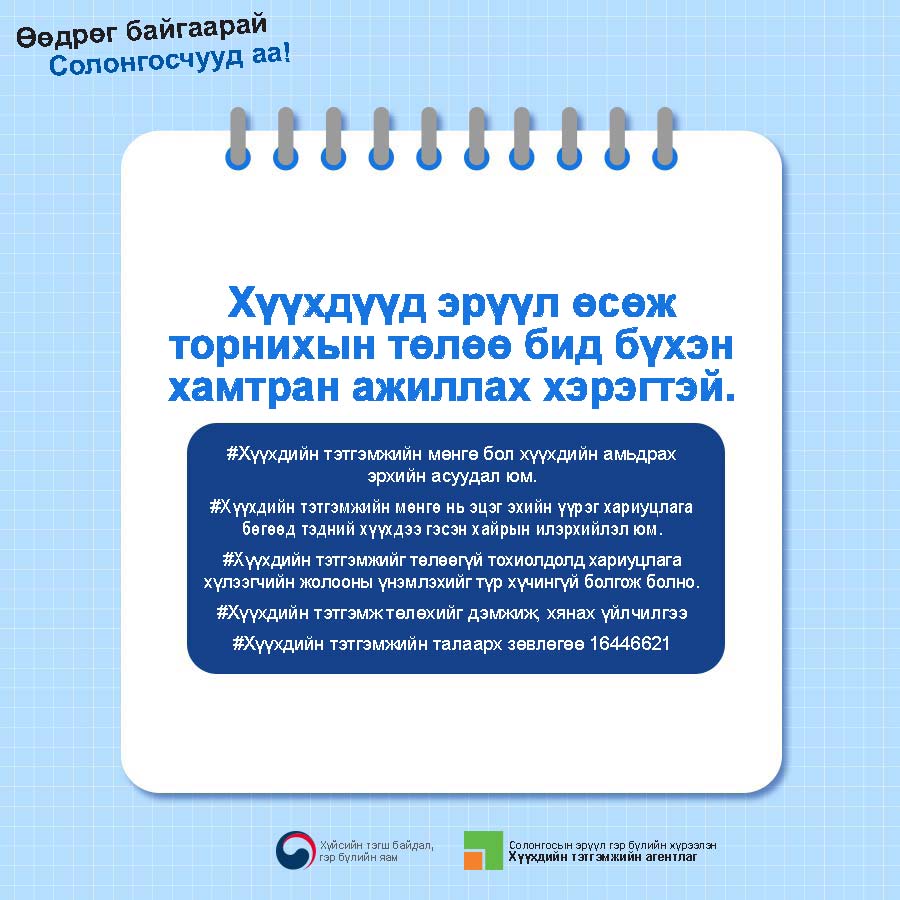 Өөдрөг байгаарай
Солонгосчууд аа!

Хүүхдүүд эрүүл өсөж торнихын төлөө бид бүхэн хамтран ажиллах хэрэгтэй.

#Хүүхдийн тэтгэмжийн мөнгө бол хүүхдийн амьдрах эрхийн асуудал юм.

#Хүүхдийн тэтгэмжийн мөнгө нь эцэг эхийн үүрэг хариуцлага бөгөөд тэдний хүүхдээ гэсэн хайрын илэрхийлэл юм.

#Хүүхдийн тэтгэмжийг төлөөгүй тохиолдолд хариуцлага хүлээгчийн жолооны үнэмлэхийг түр хүчингүй болгож болно.

#Хүүхдийн тэтгэмж төлөхийг дэмжиж, хянах үйлчилгээ

#Хүүхдийн тэтгэмжийн талаарх зөвлөгөө 16446621

Хүйсийн тэгш байдал, гэр бүлийн яам

Солонгосын эрүүл гэр бүлийн хүрээлэн
Хүүхдийн тэтгэмжийн агентлаг